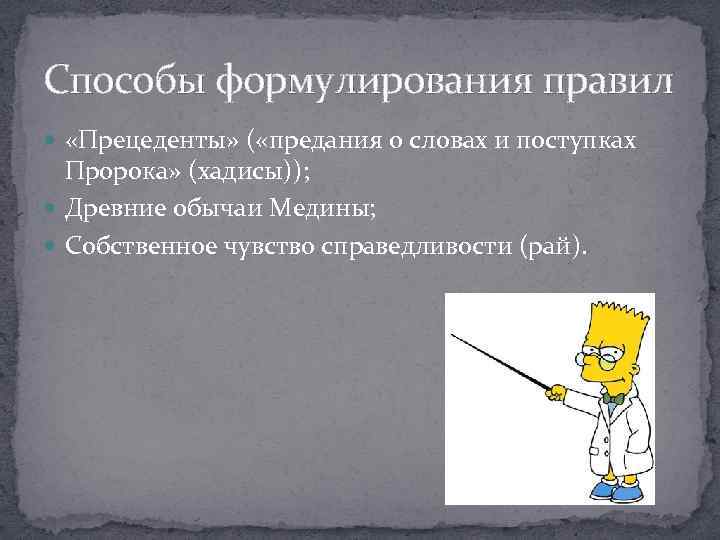 Способы формулирования правил

«Прецеденты» («предания о словах и поступках Пророка» (хадисы));

Древние обычаи Медины;

Собственное чувство справедливости (рай).